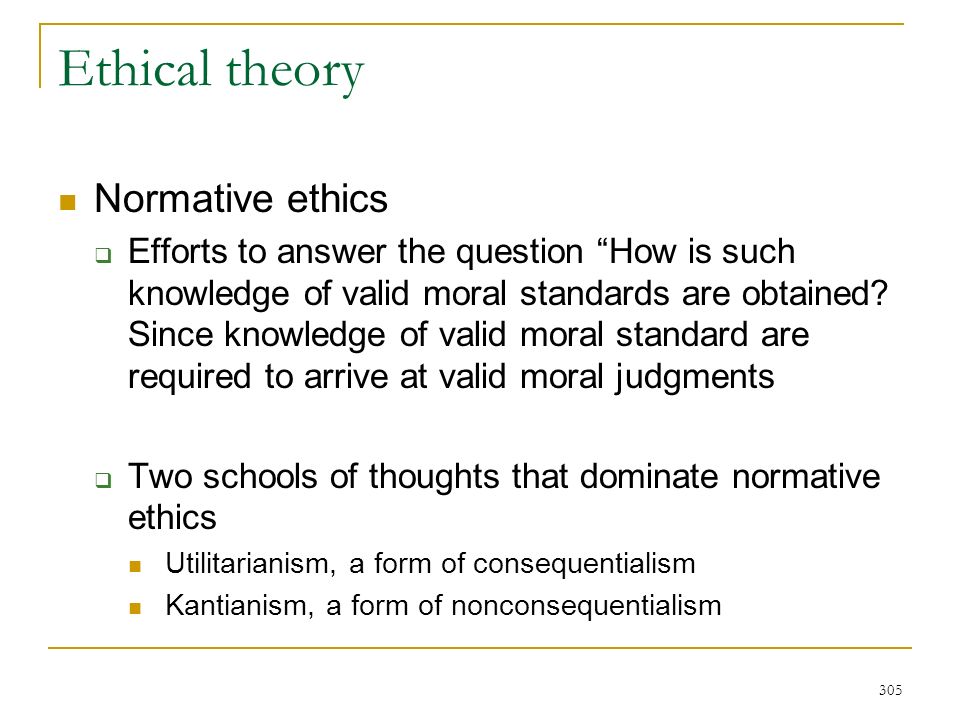 Ethical theory

Normative ethics

Efforts to answer the question “How is such knowledge of valid moral standards are obtained? Since knowledge of valid moral standard are required to arrive at valid moral judgments

Two schools of thoughts that dominate normative ethics

Utilitarianism, a form of consequentialism

Kantianism, a form of nonconsequentialism

305